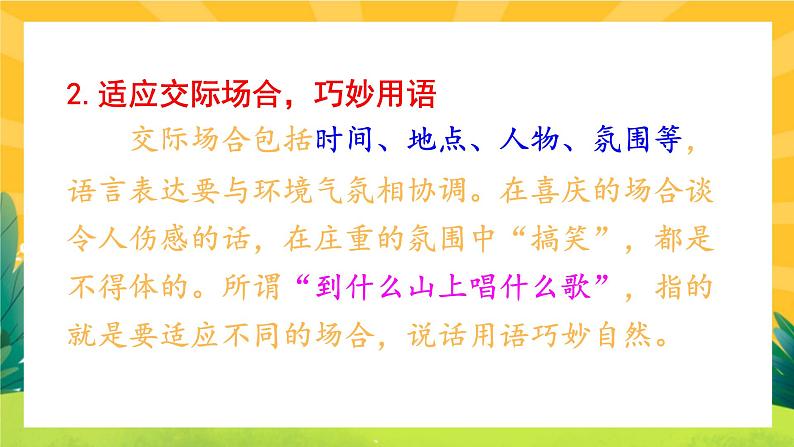 2. 适应交际场合，巧妙用语

交际场合包括时间、地点、人物、氛围等，语言表达要与环境气氛相协调。在喜庆的场合谈令人伤感的话，在庄重的氛围中“搞笑”，都是不得体的。所谓“到什么山上唱什么歌”，指的就是要适应不同的场合，说话用语巧妙自然。